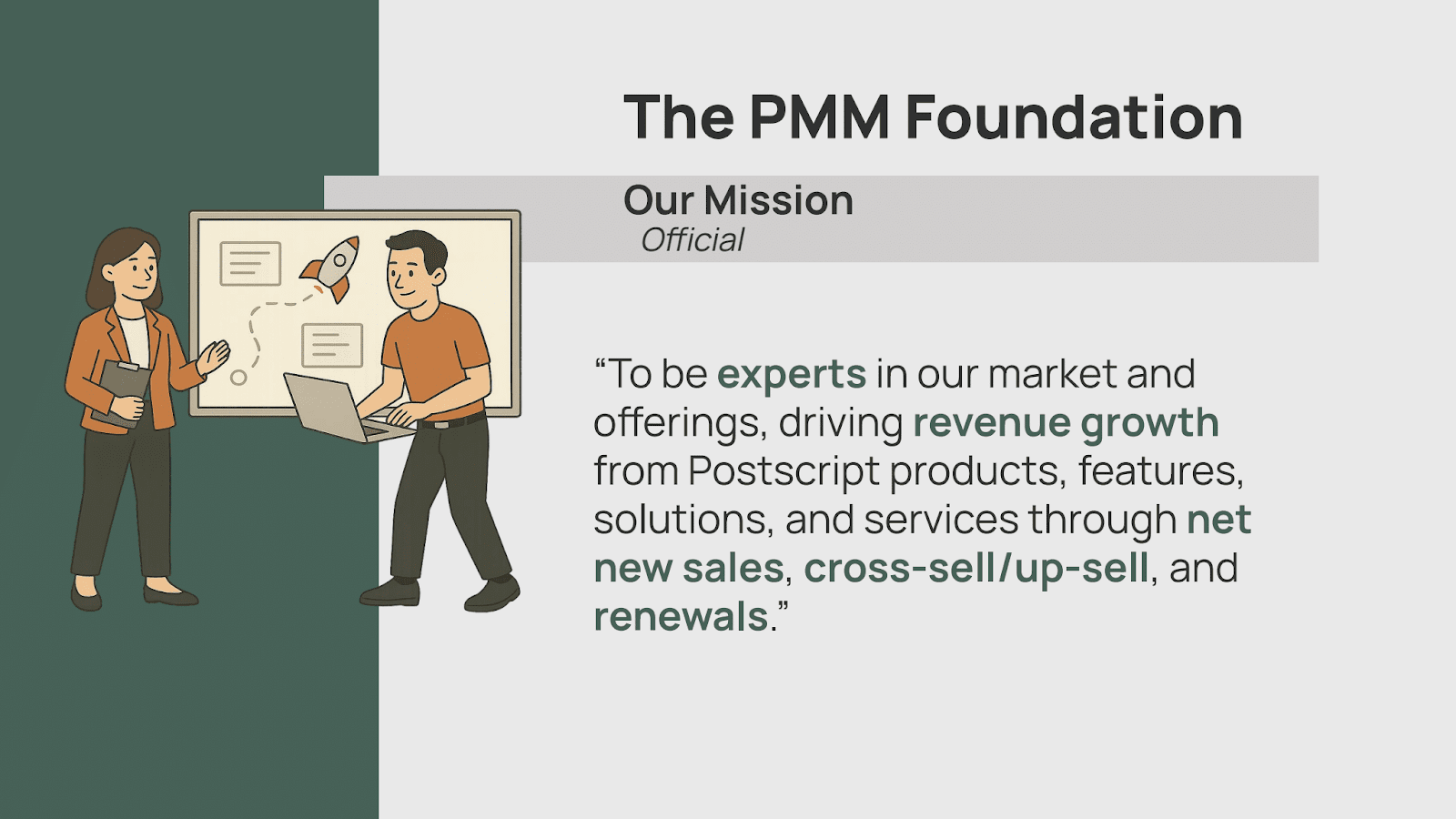 The PMM Foundation

Our Mission
Official

“To be experts in our market and offerings, driving revenue growth from Postscript products, features, solutions, and services through net new sales, cross-sell/up-sell, and renewals.”